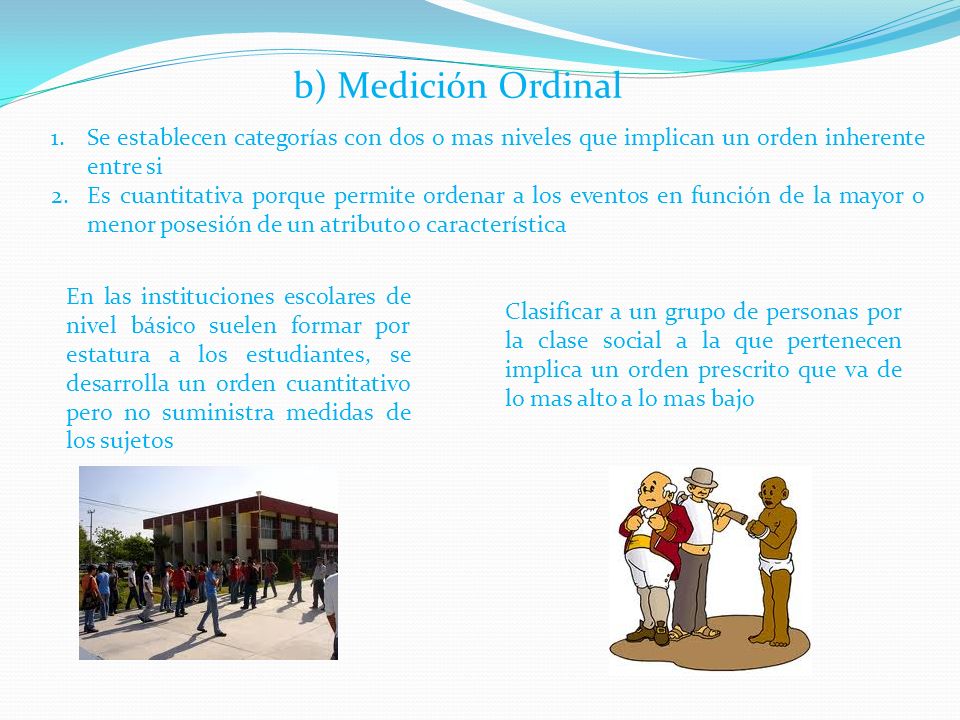 b) Medición Ordinal

1. Se establecen categorías con dos o mas niveles que implican un orden inherente entre si
2. Es cuantitativa porque permite ordenar a los eventos en función de la mayor o menor posesión de un atributo o característica

En las instituciones escolares de nivel básico suelen formar por estatura a los estudiantes, se desarrolla un orden cuantitativo pero no suministra medidas de los sujetos

Clasificar a un grupo de personas por la clase social a la que pertenecen implica un orden prescrito que va de lo mas alto a lo mas bajo